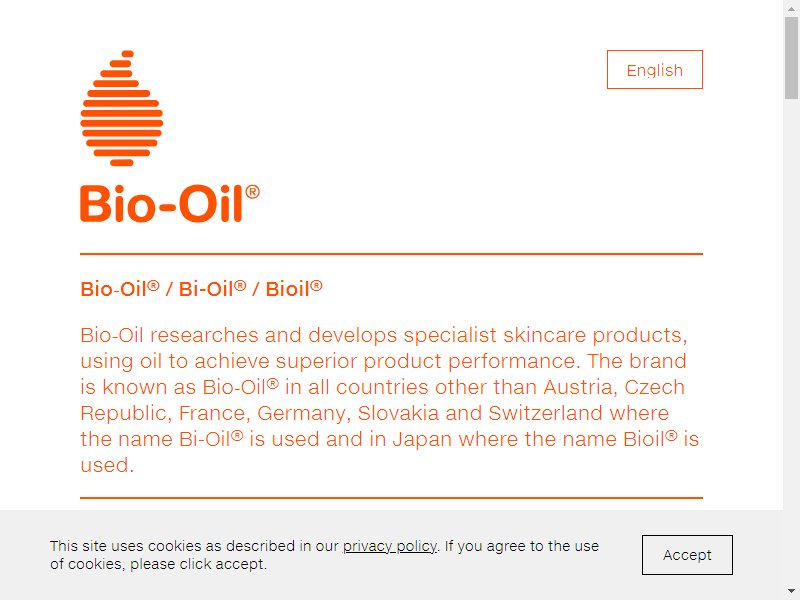 English

Bio-Oil®

Bio-Oil® / Bi-Oil® / Bioil®

Bio-Oil researches and develops specialist skincare products, using oil to achieve superior product performance. The brand is known as Bio-Oil® in all countries other than Austria, Czech Republic, France, Germany, Slovakia and Switzerland where the name Bi-Oil® is used and in Japan where the name Bioil® is used.

This site uses cookies as described in our privacy policy. If you agree to the use of cookies, please click accept.

Accept